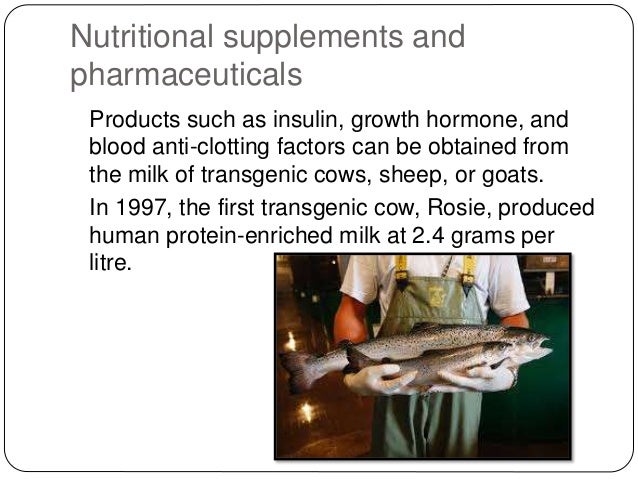 Nutritional supplements and pharmaceuticals

Products such as insulin, growth hormone, and blood anti-clotting factors can be obtained from the milk of transgenic cows, sheep, or goats.

In 1997, the first transgenic cow, Rosie, produced human protein-enriched milk at 2.4 grams per litre.